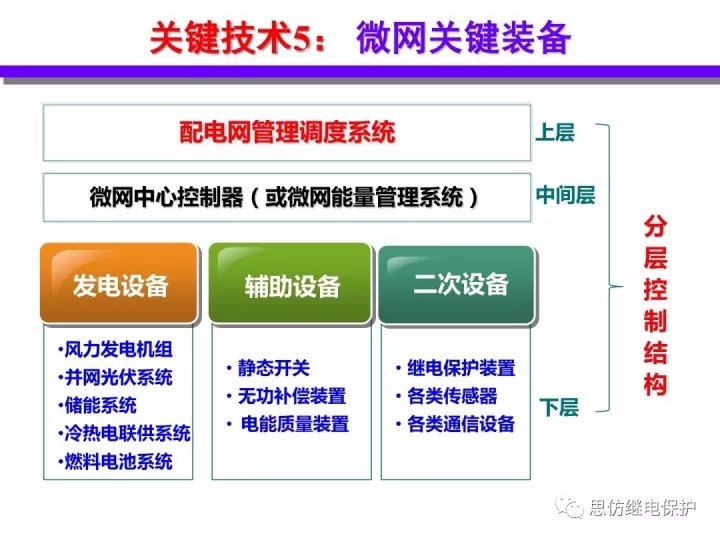 关键技术5： 微网关键装备

配电网管理调度系统

上层

微网中心控制器（或微网能量管理系统）

中间层

发电设备

•风力发电机组
•并网光伏系统
•储能系统
•冷热电联供系统
•燃料电池系统

辅助设备

• 静态开关
• 无功补偿装置
• 电能质量装置

二次设备

• 继电保护装置
• 各类传感器
• 各类通信设备

下层

分层控制结构

思仿继电保护